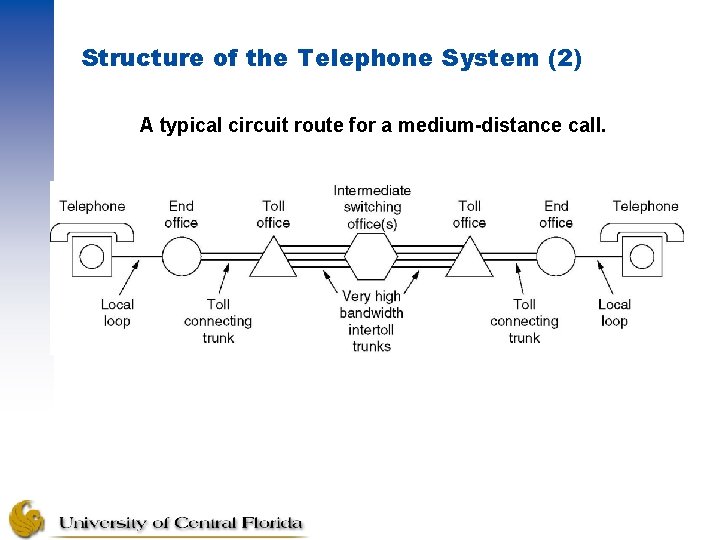 Structure of the Telephone System (2)

A typical circuit route for a medium-distance call.

Telephone
End office
Toll office
Intermediate switching office(s)
Toll office
End office
Telephone

Local loop
Toll connecting trunk
Very high bandwidth intertoll trunks
Toll connecting trunk
Local loop

University of Central Florida